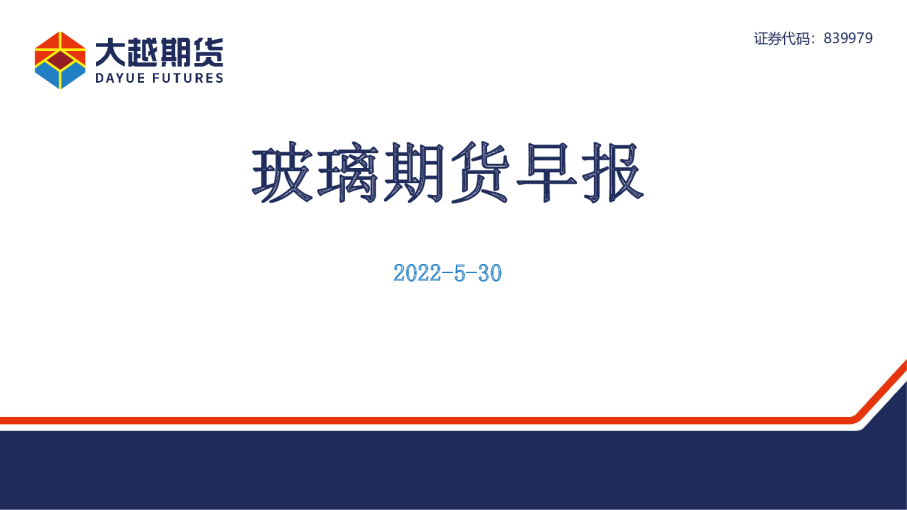 大越期货
DAYUE FUTURES

证券代码：839979

玻璃期货早报

2022-5-30